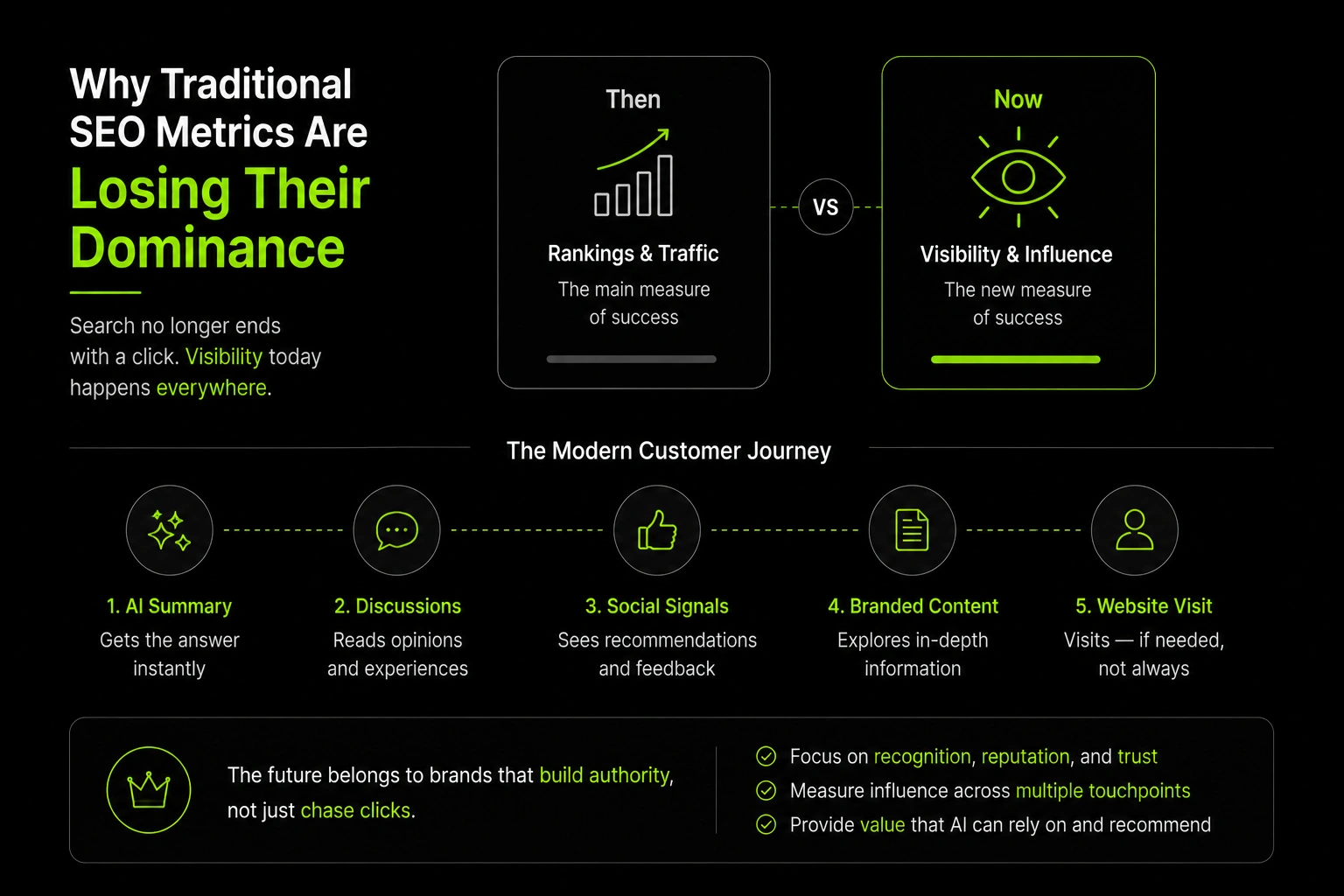 Why Traditional SEO Metrics Are Losing Their Dominance

Search no longer ends with a click. Visibility today happens everywhere.

Then

Rankings & Traffic

The main measure of success

VS

Now

Visibility & Influence

The new measure of success

The Modern Customer Journey

1. AI Summary
Gets the answer instantly

2. Discussions
Reads opinions and experiences

3. Social Signals
Sees recommendations and feedback

4. Branded Content
Explores in-depth information

5. Website Visit
Visits — if needed, not always

The future belongs to brands that build authority, not just chase clicks.

Focus on recognition, reputation, and trust
Measure influence across multiple touchpoints
Provide value that AI can rely on and recommend